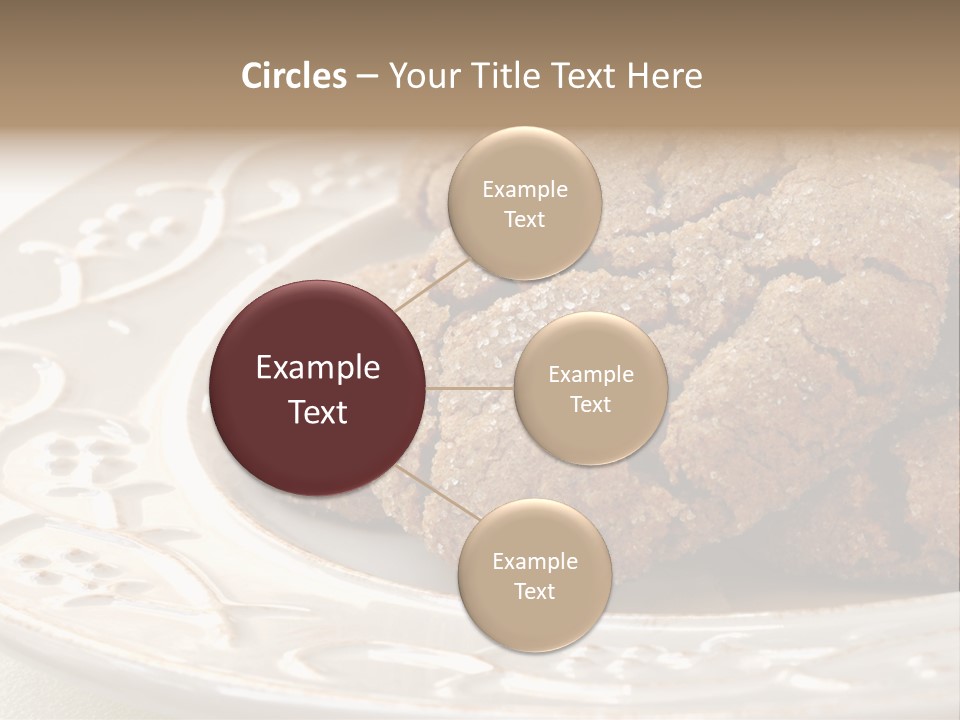 Circles – Your Title Text Here

Example Text

Example Text

Example Text

Example Text